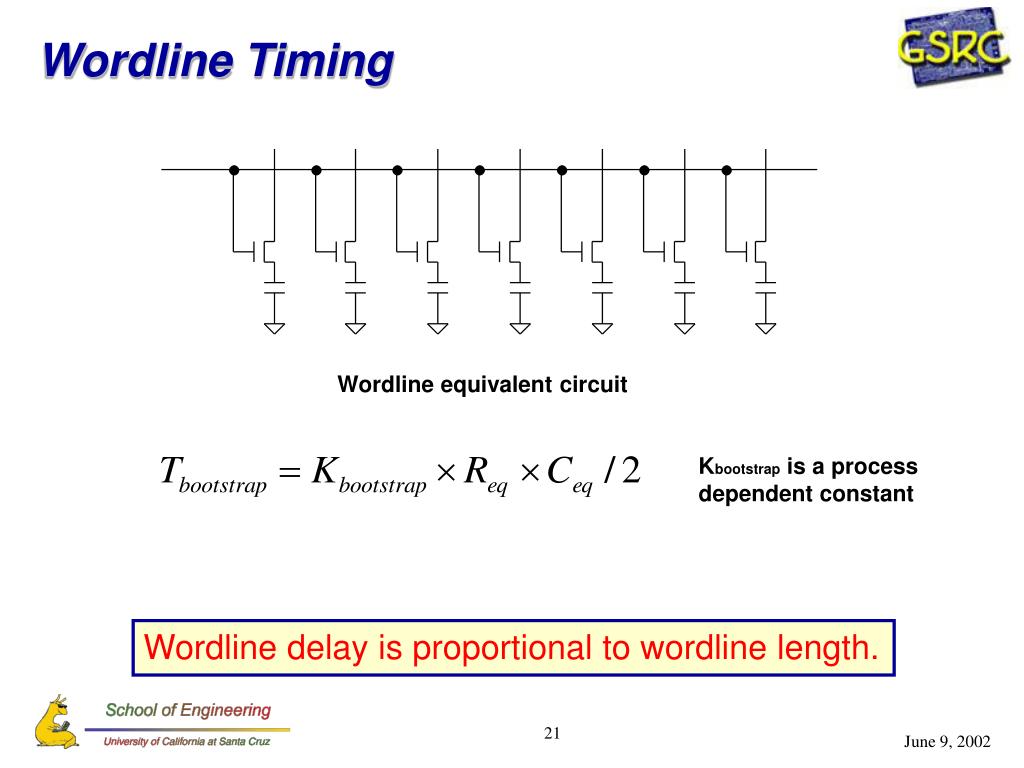 Wordline Timing

GSRC

Wordline equivalent circuit

$T_{bootstrap} = K_{bootstrap} \times R_{eq} \times C_{eq} / 2$

$K_{bootstrap}$ is a process dependent constant

Wordline delay is proportional to wordline length.

School of Engineering
University of California at Santa Cruz

21

June 9, 2002